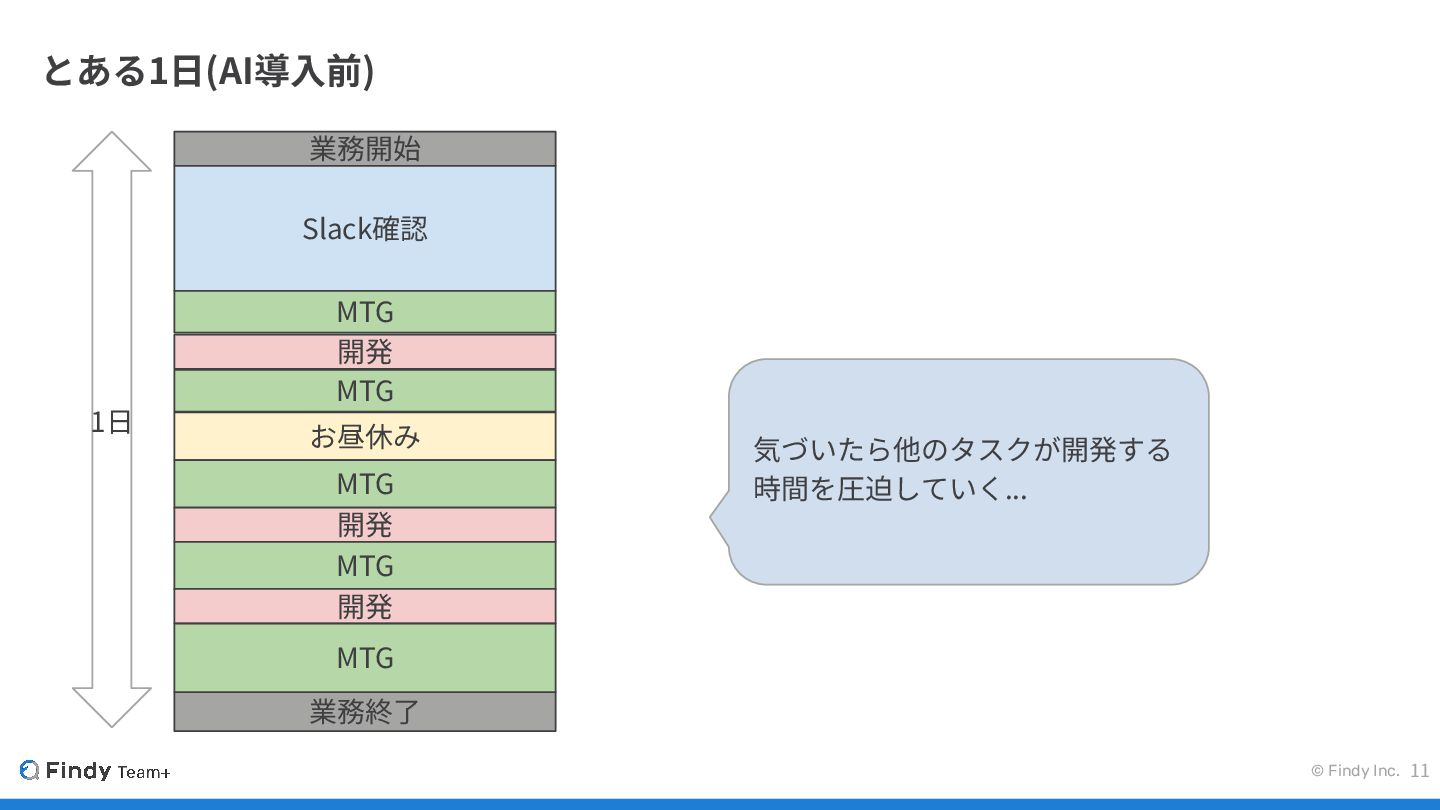 とある1日(AI導入前)

1日

業務開始

Slack確認

MTG

開発

MTG

お昼休み

MTG

開発

MTG

開発

MTG

業務終了

気づいたら他のタスクが開発する時間を圧迫していく...

Findy Team+

© Findy Inc. 11